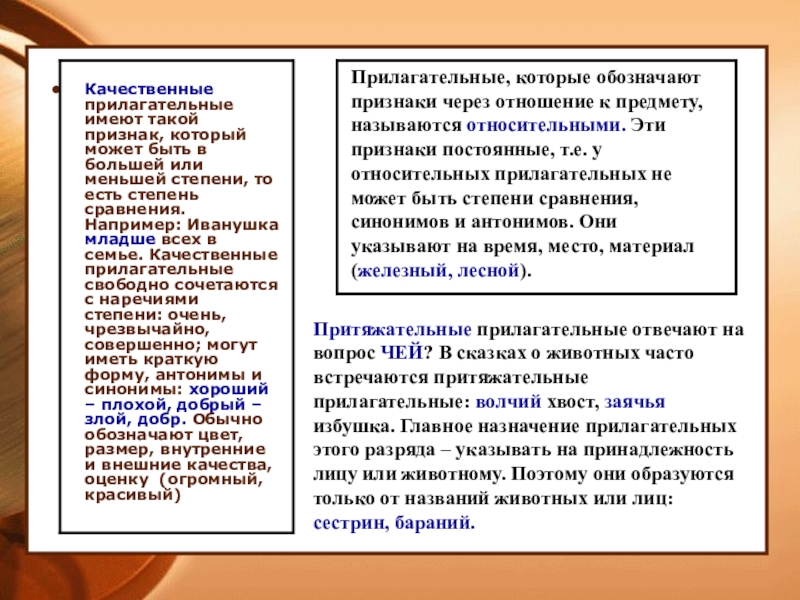 Качественные прилагательные имеют такой признак, который может быть в большей или меньшей степени, то есть степень сравнения. Например: Иванушка младше всех в семье. Качественные прилагательные свободно сочетаются с наречиями степени: очень, чрезвычайно, совершенно; могут иметь краткую форму, антонимы и синонимы: хороший – плохой, добрый – злой, добр. Обычно обозначают цвет, размер, внутренние и внешние качества, оценку (огромный, красивый)

Прилагательные, которые обозначают признаки через отношение к предмету, называются относительными. Эти признаки постоянные, т.е. у относительных прилагательных не может быть степени сравнения, синонимов и антонимов. Они указывают на время, место, материал (железный, лесной).

Притяжательные прилагательные отвечают на вопрос ЧЕЙ? В сказках о животных часто встречаются притяжательные прилагательные: волчий хвост, заячья избушка. Главное назначение прилагательных этого разряда – указывать на принадлежность лицу или животному. Поэтому они образуются только от названий животных или лиц: сестрин, бараний.